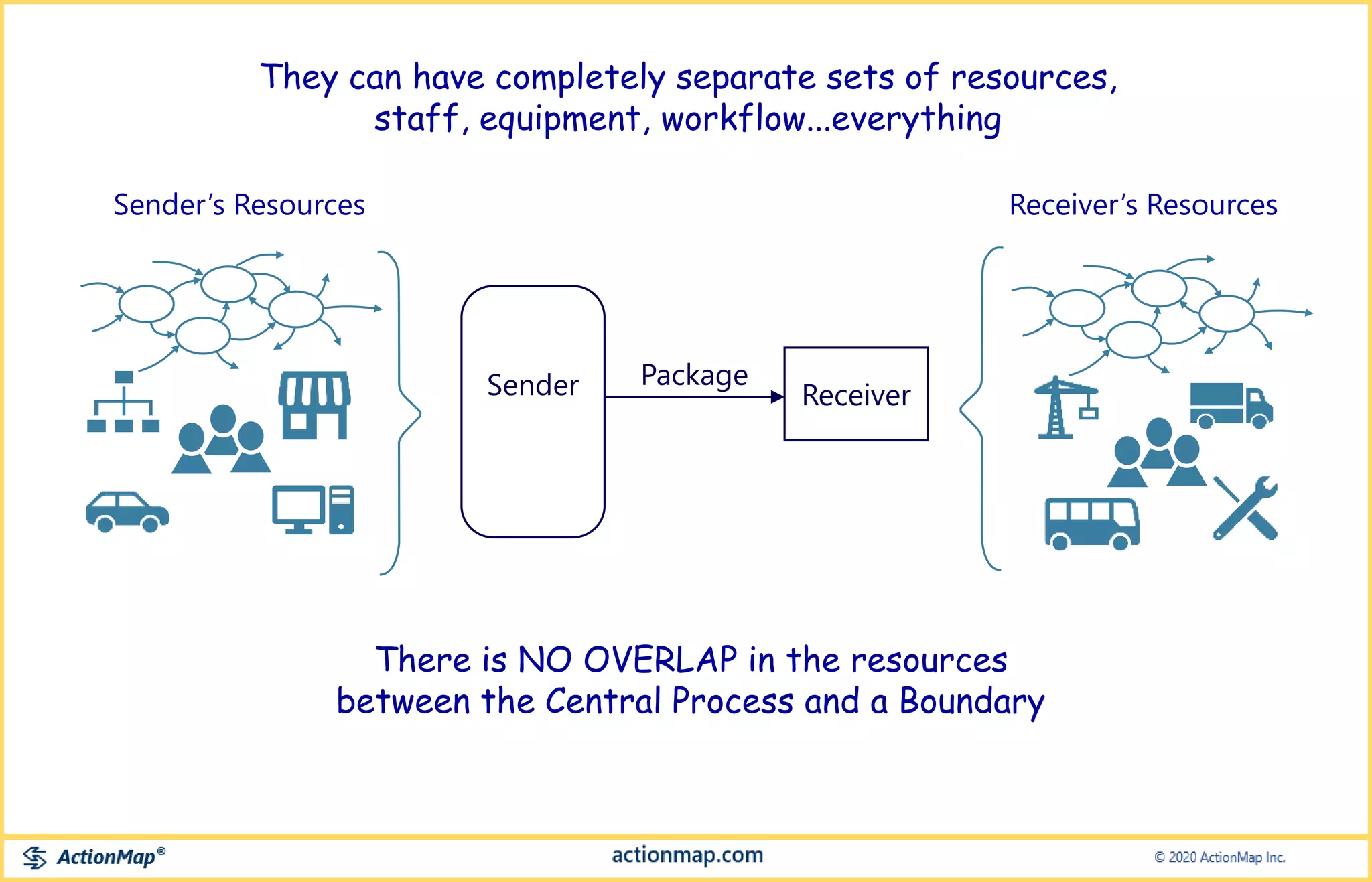 They can have completely separate sets of resources, staff, equipment, workflow...everything

Sender's Resources

Receiver's Resources

Sender

Package

Receiver

There is NO OVERLAP in the resources between the Central Process and a Boundary

ActionMap®

actionmap.com

© 2020 ActionMap Inc.